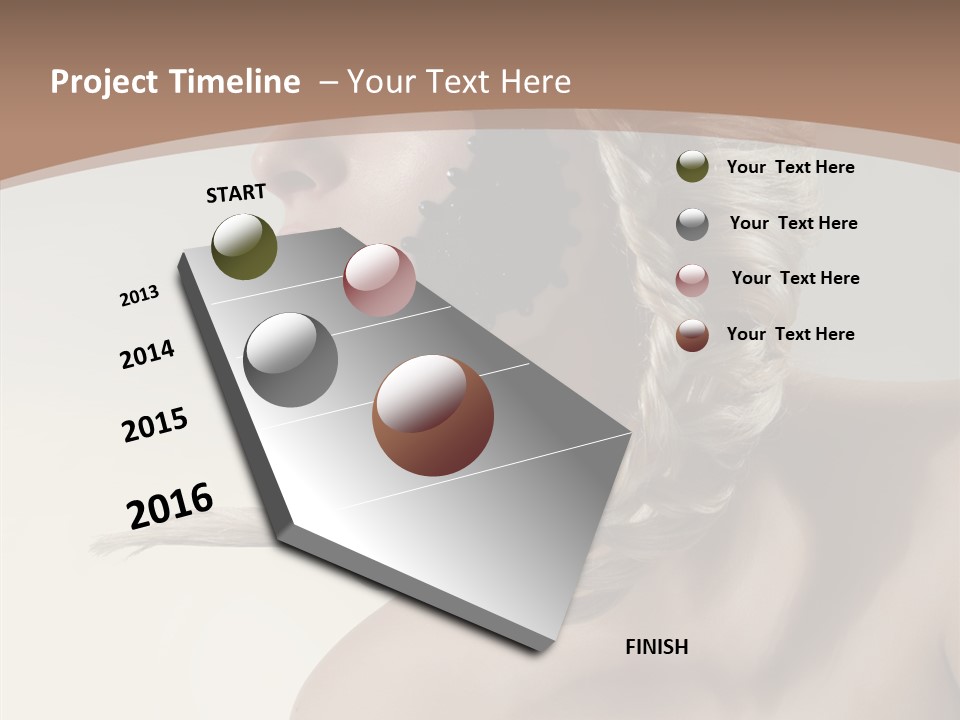 Project Timeline – Your Text Here

START

2013

2014

2015

2016

FINISH

Your Text Here

Your Text Here

Your Text Here

Your Text Here